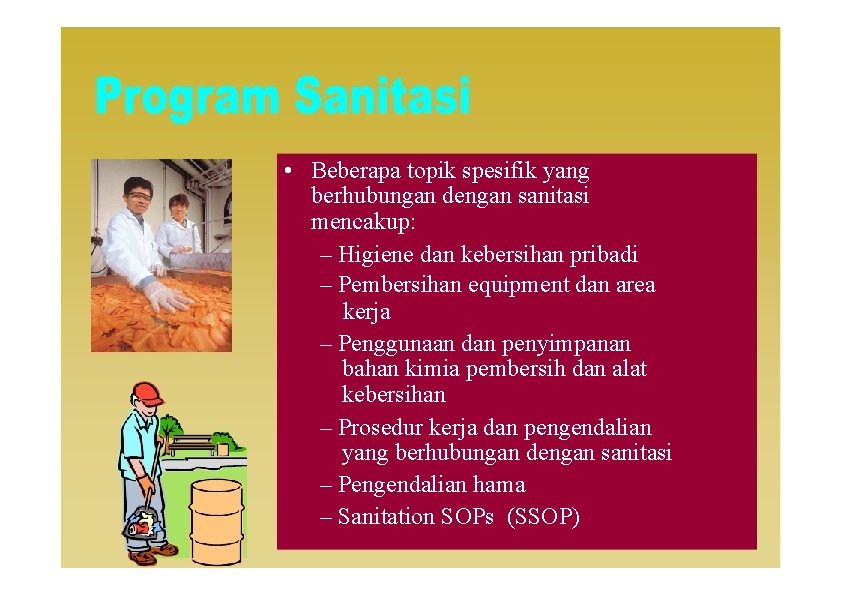 Program Sanitasi

• Beberapa topik spesifik yang berhubungan dengan sanitasi mencakup:
– Higiene dan kebersihan pribadi
– Pembersihan equipment dan area kerja
– Penggunaan dan penyimpanan bahan kimia pembersih dan alat kebersihan
– Prosedur kerja dan pengendalian yang berhubungan dengan sanitasi
– Pengendalian hama
– Sanitation SOPs (SSOP)